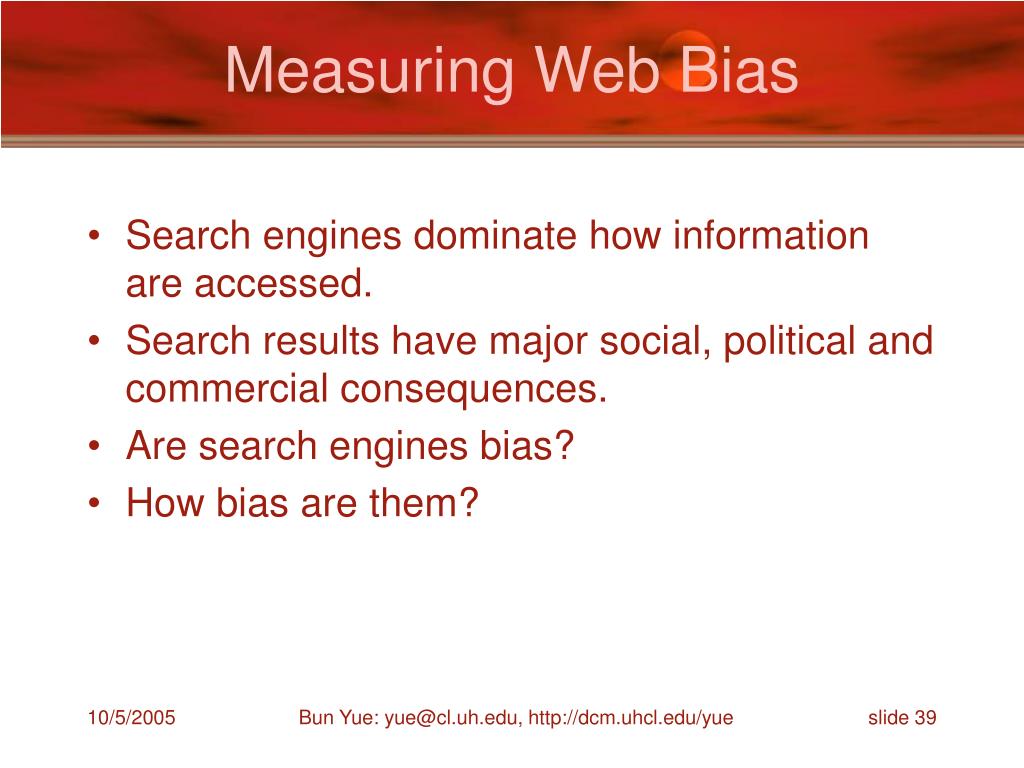 Measuring Web Bias

• Search engines dominate how information are accessed.
• Search results have major social, political and commercial consequences.
• Are search engines bias?
• How bias are them?

10/5/2005

Bun Yue: yue@cl.uh.edu, http://dcm.uhcl.edu/yue

slide 39